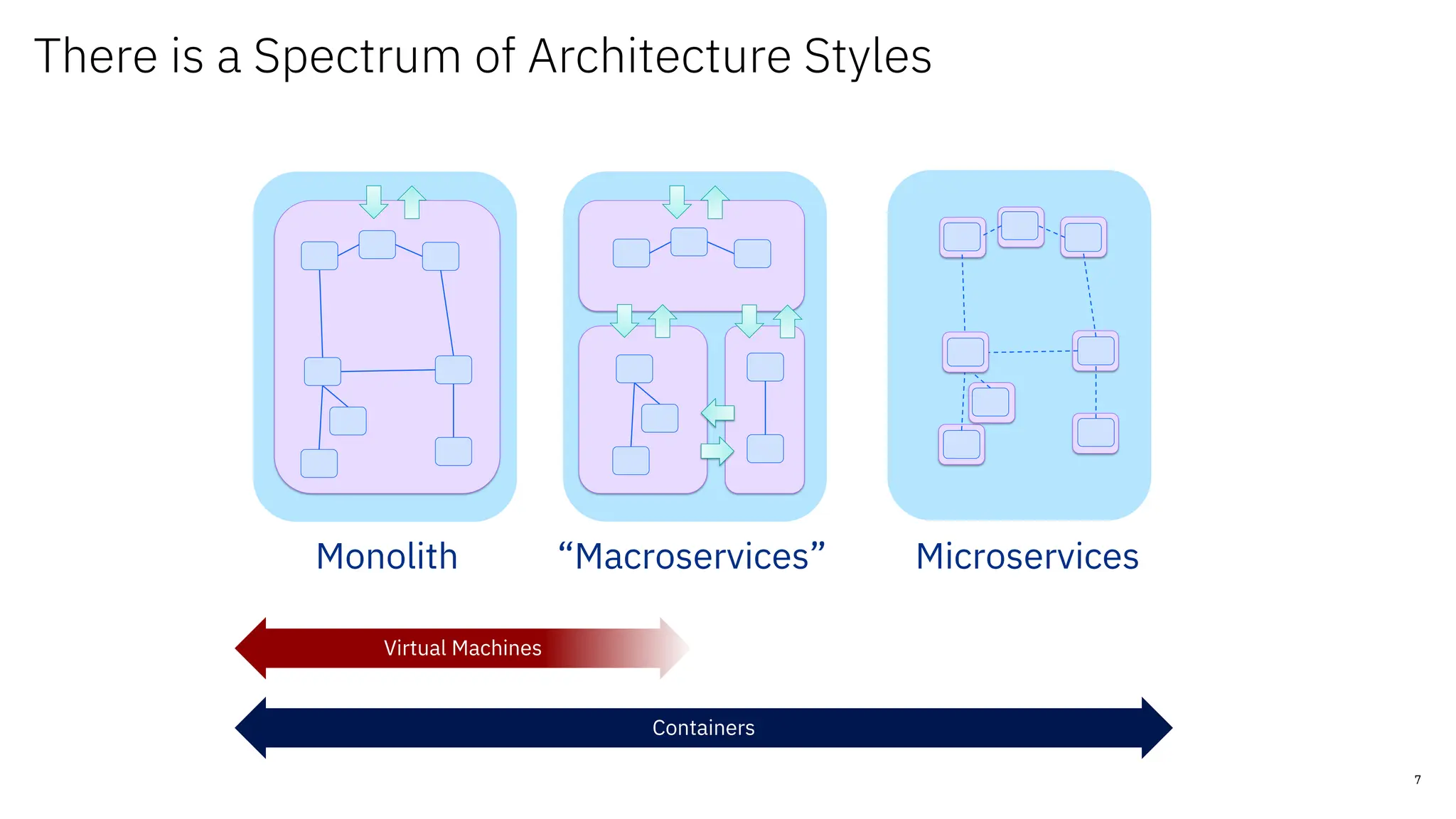 There is a Spectrum of Architecture Styles

Monolith

“Macroservices”

Microservices

Virtual Machines

Containers

7